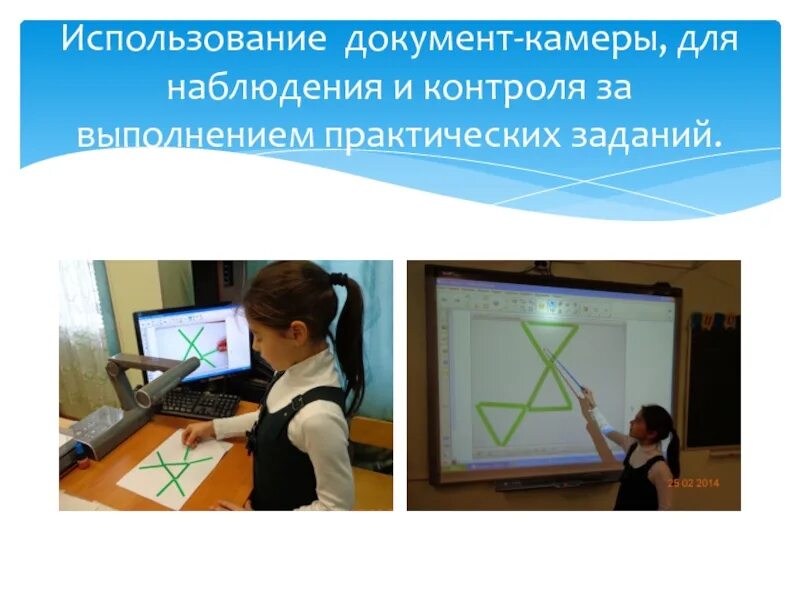 Использование документ-камеры, для наблюдения и контроля за выполнением практических заданий.

25 02 2014